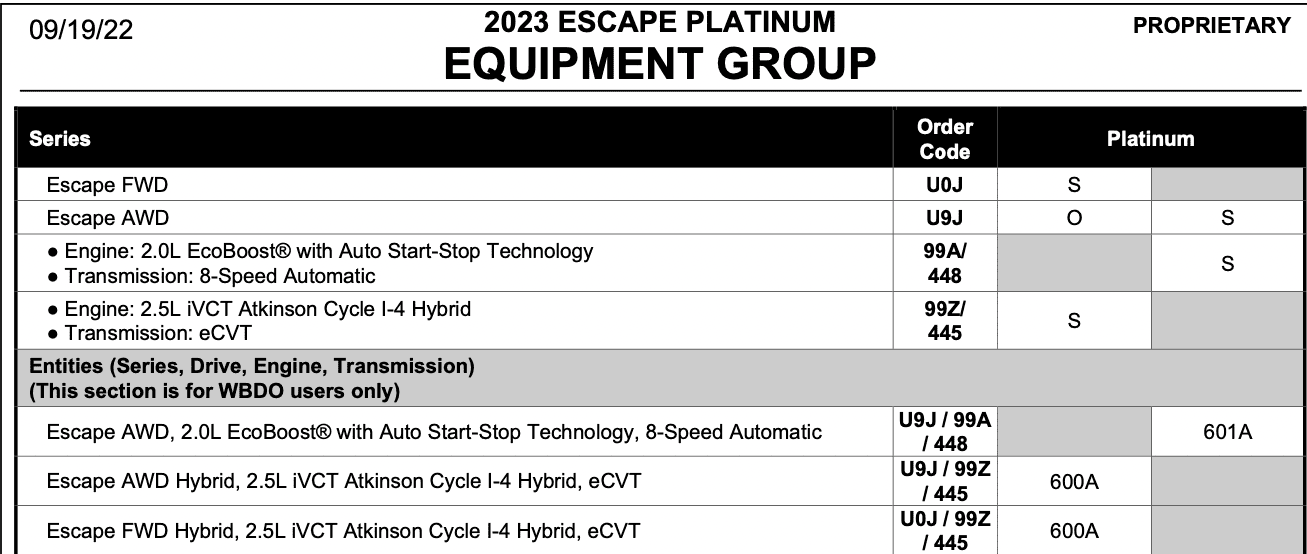 09/19/22

2023 ESCAPE PLATINUM
EQUIPMENT GROUP

PROPRIETARY

| Series | Order Code | Platinum | |
|---|---|---|---|
| Escape FWD | U0J | S | |
| Escape AWD | U9J | O | S |
| ● Engine: 2.0L EcoBoost® with Auto Start-Stop Technology ● Transmission: 8-Speed Automatic | 99A/ 448 | | S |
| ● Engine: 2.5L iVCT Atkinson Cycle I-4 Hybrid ● Transmission: eCVT | 99Z/ 445 | S | |
| Entities (Series, Drive, Engine, Transmission) (This section is for WBDO users only) | | | |
| Escape AWD, 2.0L EcoBoost® with Auto Start-Stop Technology, 8-Speed Automatic | U9J / 99A / 448 | | 601A |
| Escape AWD Hybrid, 2.5L iVCT Atkinson Cycle I-4 Hybrid, eCVT | U9J / 99Z / 445 | 600A | |
| Escape FWD Hybrid, 2.5L iVCT Atkinson Cycle I-4 Hybrid, eCVT | U0J / 99Z / 445 | 600A | |